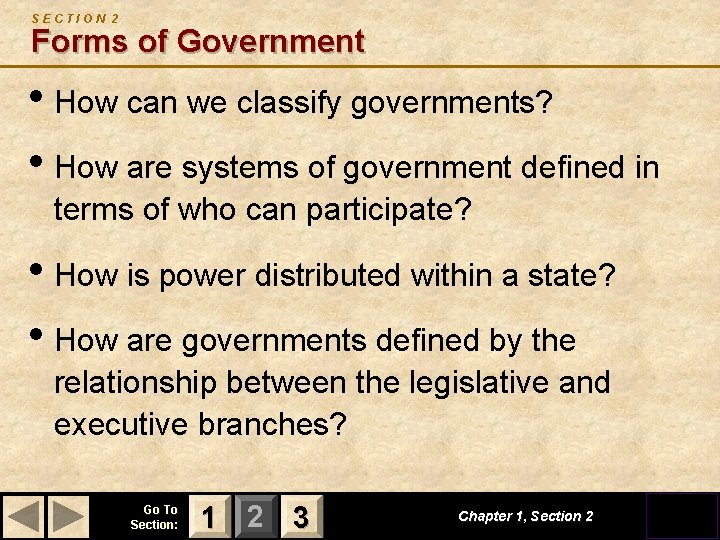 SECTION 2
Forms of Government

• How can we classify governments?

• How are systems of government defined in terms of who can participate?

• How is power distributed within a state?

• How are governments defined by the relationship between the legislative and executive branches?

Go To Section: 1 2 3

Chapter 1, Section 2